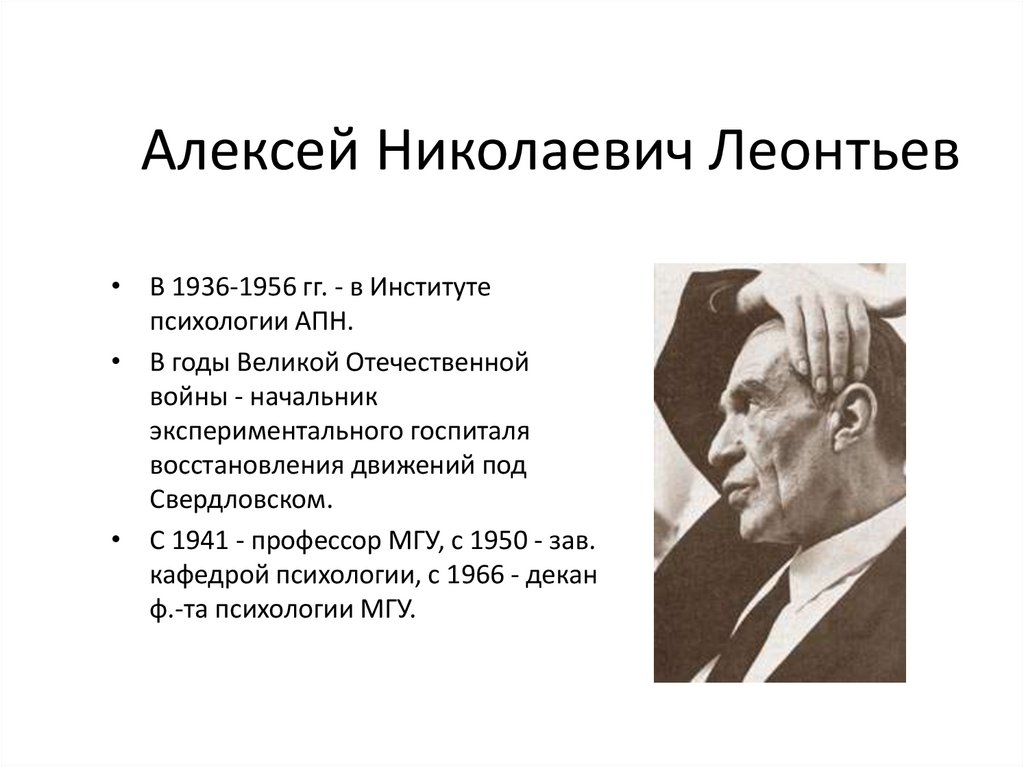 Алексей Николаевич Леонтьев

• В 1936-1956 гг. - в Институте психологии АПН.
• В годы Великой Отечественной войны - начальник экспериментального госпиталя восстановления движений под Свердловском.
• С 1941 - профессор МГУ, с 1950 - зав. кафедрой психологии, с 1966 - декан ф.-та психологии МГУ.